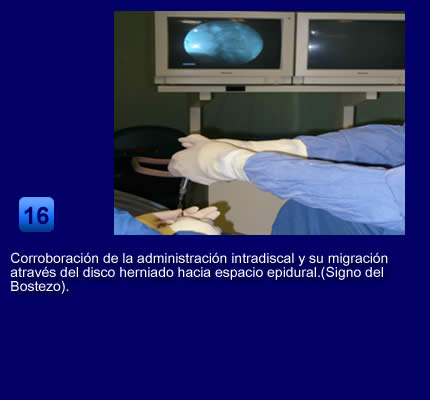 16

Corroboración de la administración intradiscal y su migración através del disco herniado hacia espacio epidural.(Signo del Bostezo).